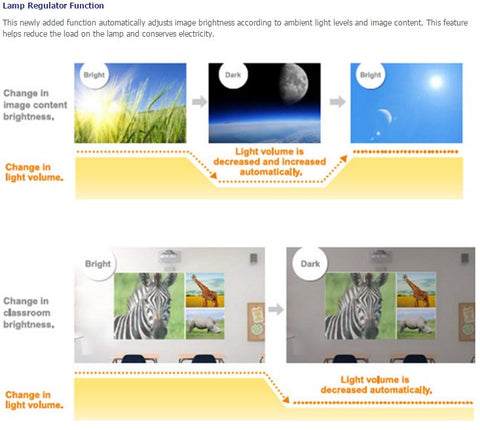 Lamp Regulator Function

This newly added function automatically adjusts image brightness according to ambient light levels and image content. This feature helps reduce the load on the lamp and conserves electricity.

Change in image content brightness.

Bright

Dark

Bright

Change in light volume.

Light volume is decreased and increased automatically.

Change in classroom brightness.

Bright

Dark

Change in light volume.

Light volume is decreased automatically.